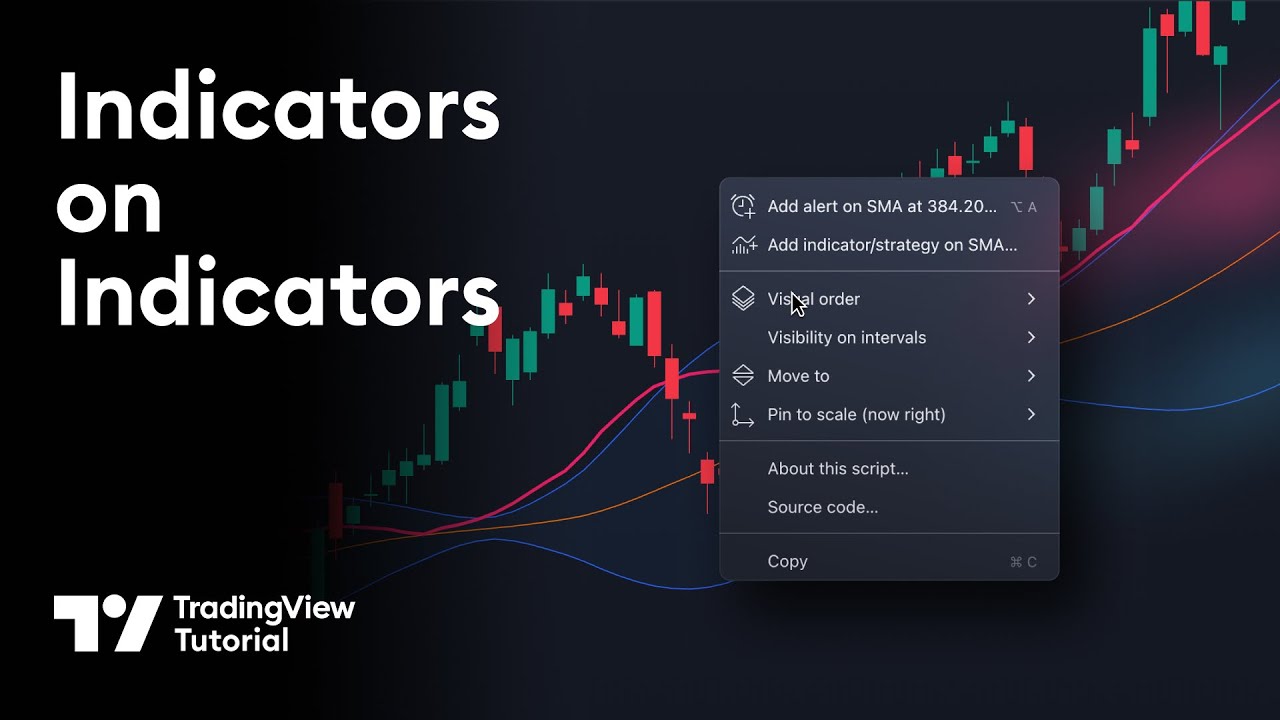 Indicators on Indicators

Add alert on SMA at 384.20... ⌥ A
Add indicator/strategy on SMA...
Visual order
Visibility on intervals
Move to
Pin to scale (now right)
About this script...
Source code...
Copy ⌘ C

TradingView Tutorial